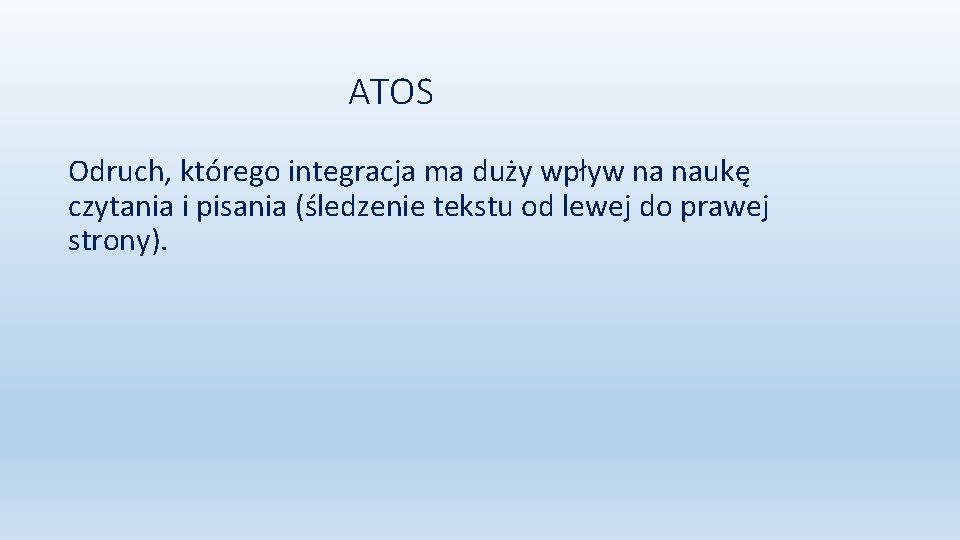 ATOS

Odruch, którego integracja ma duży wpływ na naukę czytania i pisania (śledzenie tekstu od lewej do prawej strony).